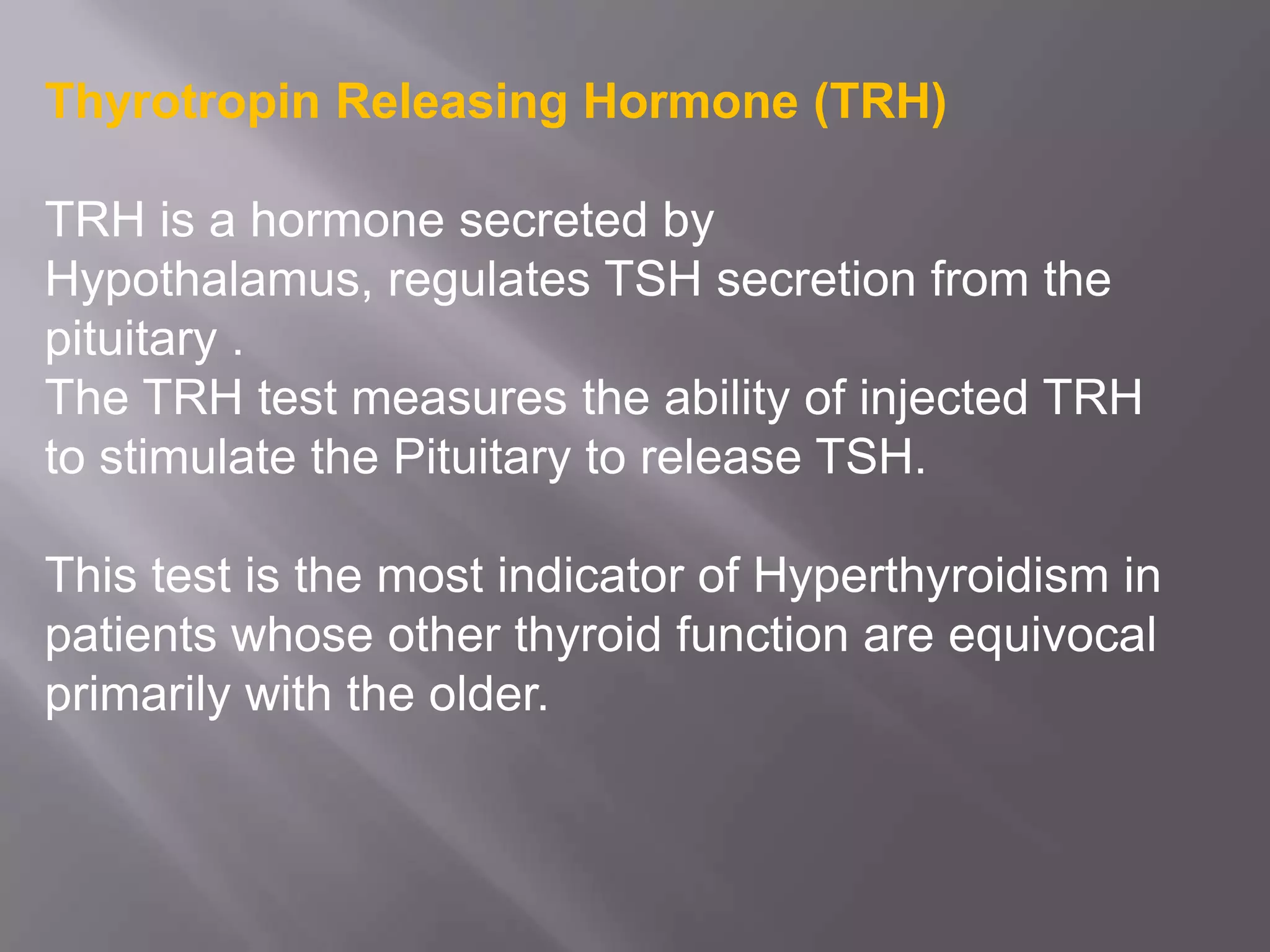 Thyrotropin Releasing Hormone (TRH)

TRH is a hormone secreted by Hypothalamus, regulates TSH secretion from the pituitary .
The TRH test measures the ability of injected TRH to stimulate the Pituitary to release TSH.

This test is the most indicator of Hyperthyroidism in patients whose other thyroid function are equivocal primarily with the older.